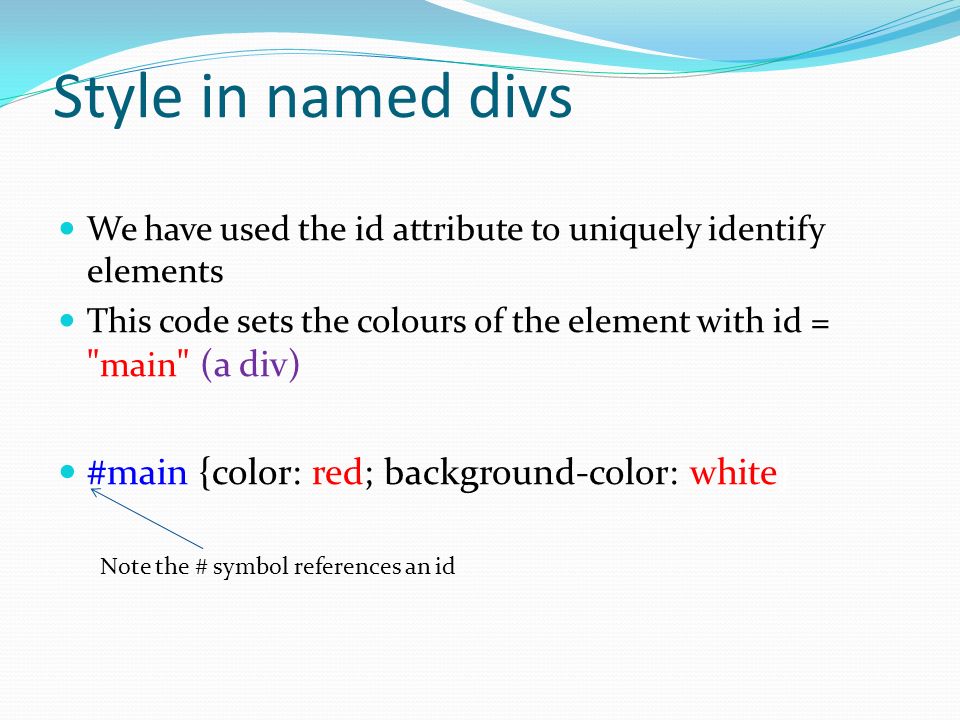 Style in named divs

We have used the id attribute to uniquely identify elements

This code sets the colours of the element with id = "main" (a div)

#main {color: red; background-color: white

Note the # symbol references an id